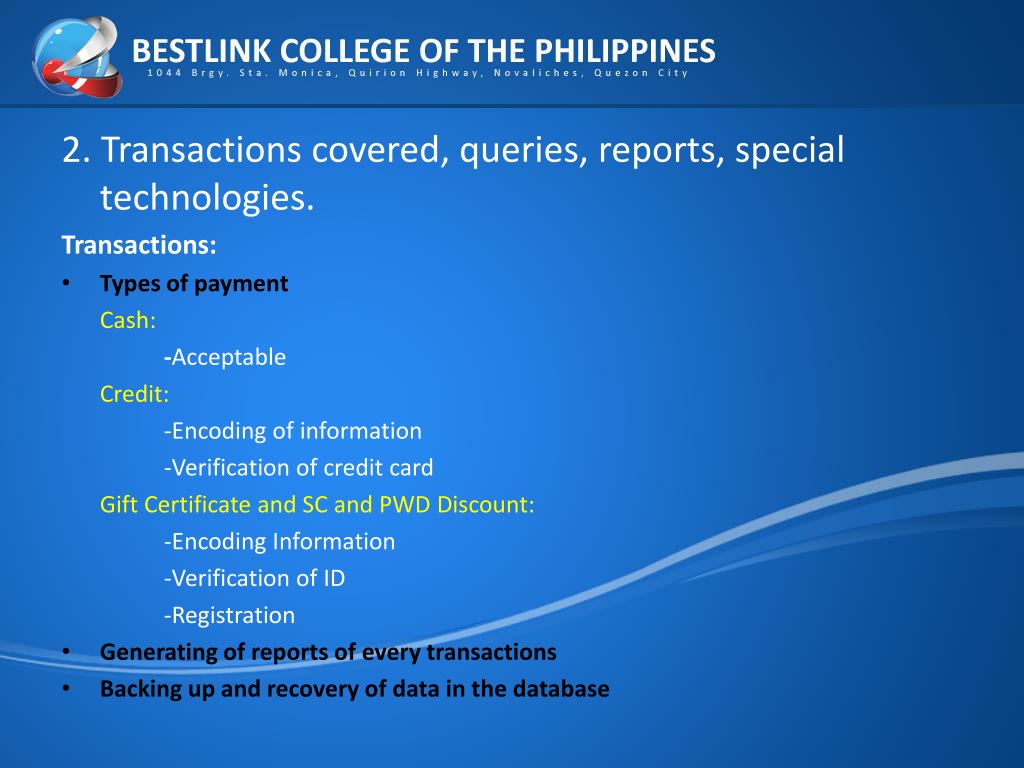 BESTLINK COLLEGE OF THE PHILIPPINES
1044 Brgy. Sta. Monica, Quirion Highway, Novaliches, Quezon City

2. Transactions covered, queries, reports, special technologies.

Transactions:

• Types of payment

Cash:

-Acceptable

Credit:

-Encoding of information

-Verification of credit card

Gift Certificate and SC and PWD Discount:

-Encoding Information

-Verification of ID

-Registration

• Generating of reports of every transactions

• Backing up and recovery of data in the database